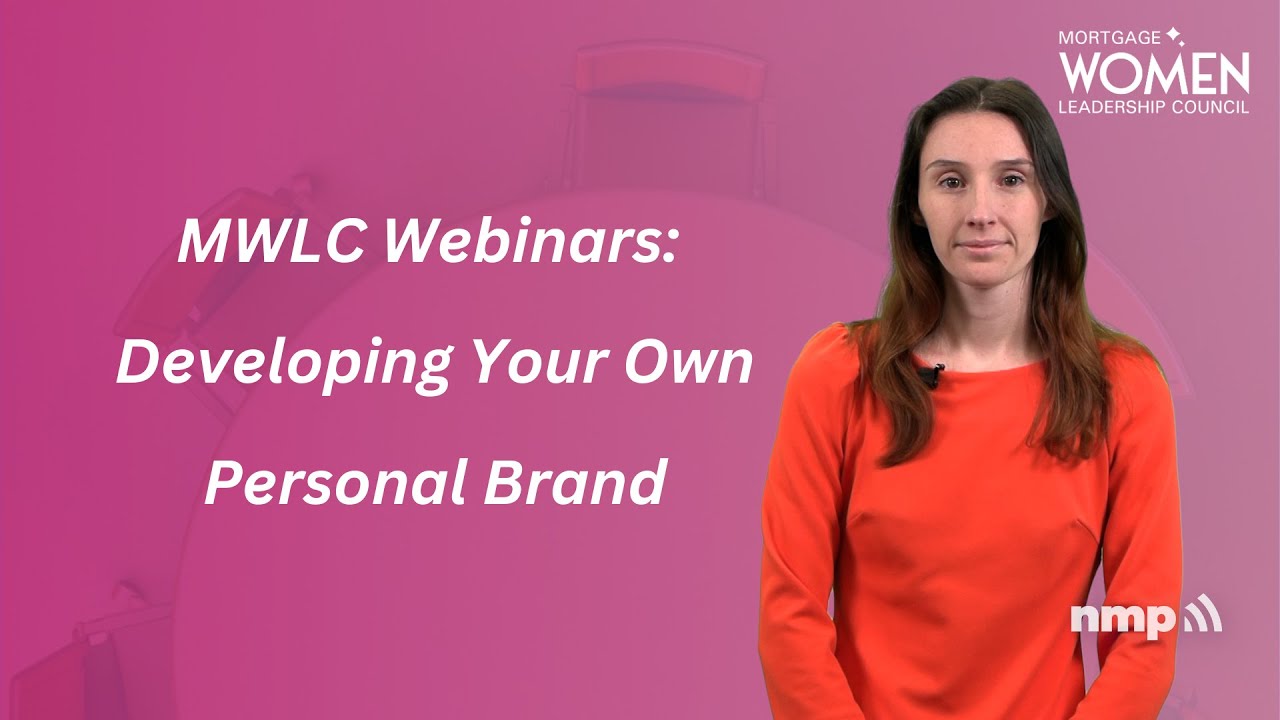 MORTGAGE
WOMEN
LEADERSHIP COUNCIL

MWLC Webinars: Developing Your Own Personal Brand

nmp